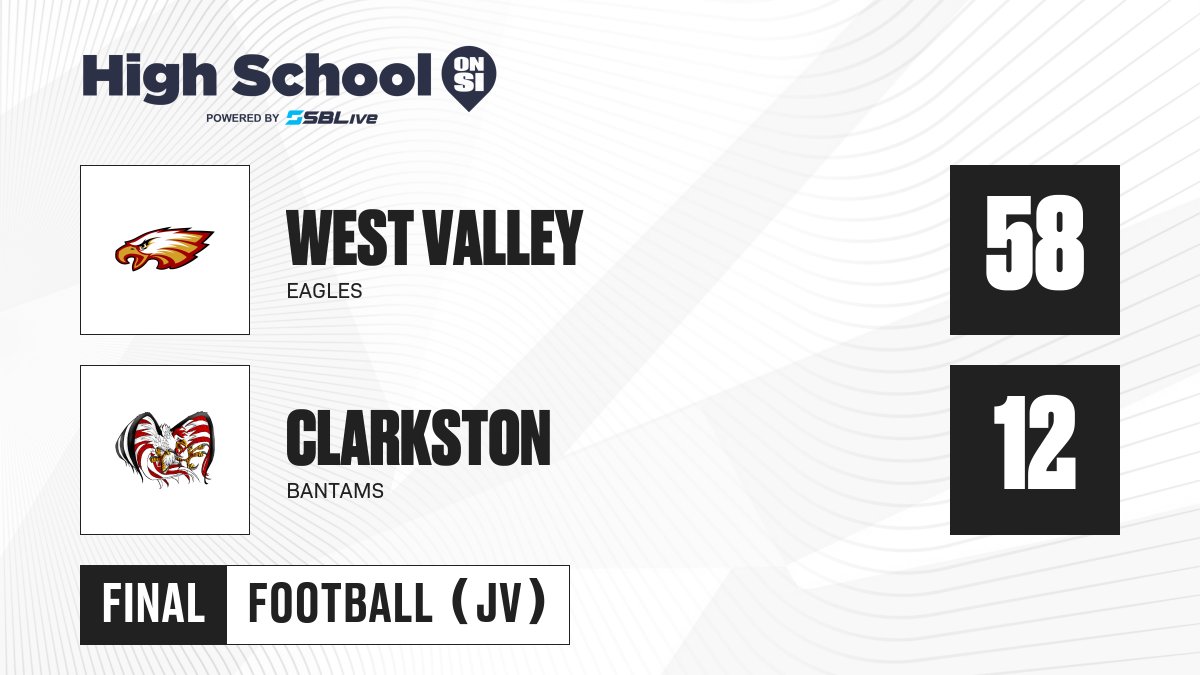 High School ON SI
POWERED BY SBLive

WEST VALLEY
EAGLES

58

CLARKSTON
BANTAMS

12

FINAL FOOTBALL (JV)